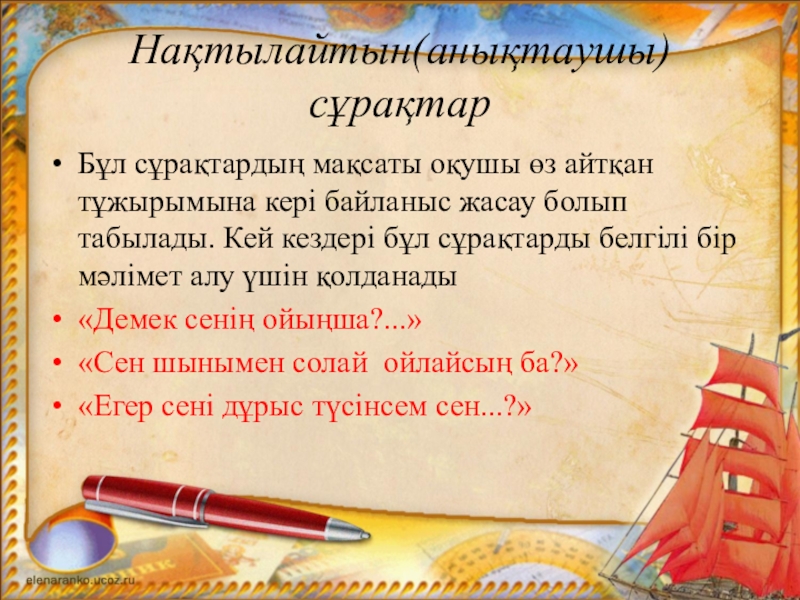 Нақтылайтын(анықтаушы) сұрақтар

• Бұл сұрақтардың мақсаты оқушы өз айтқан тұжырымына кері байланыс жасау болып табылады. Кей кездері бұл сұрақтарды белгілі бір мәлімет алу үшін қолданады

• «Демек сенің ойыңша?...»

• «Сен шынымен солай  ойлайсың ба?»

• «Егер сені дұрыс түсінсем сен...?»

elenaranko.ucoz.ru